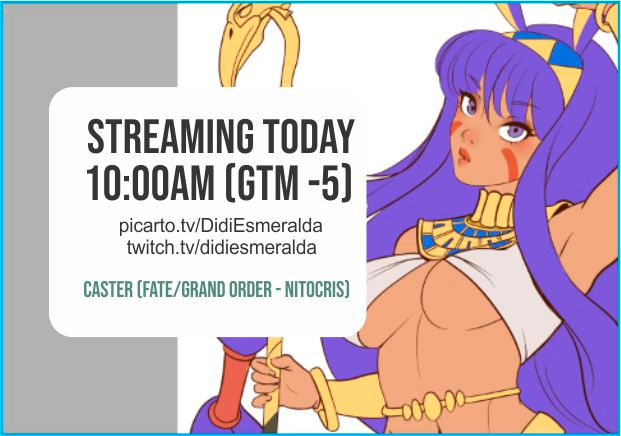 STREAMING TODAY
10:00AM (GTM -5)

picarto.tv/DidiEsmeralda
twitch.tv/didiesmeralda

CASTER (FATE/GRAND ORDER - NITOCRIS)